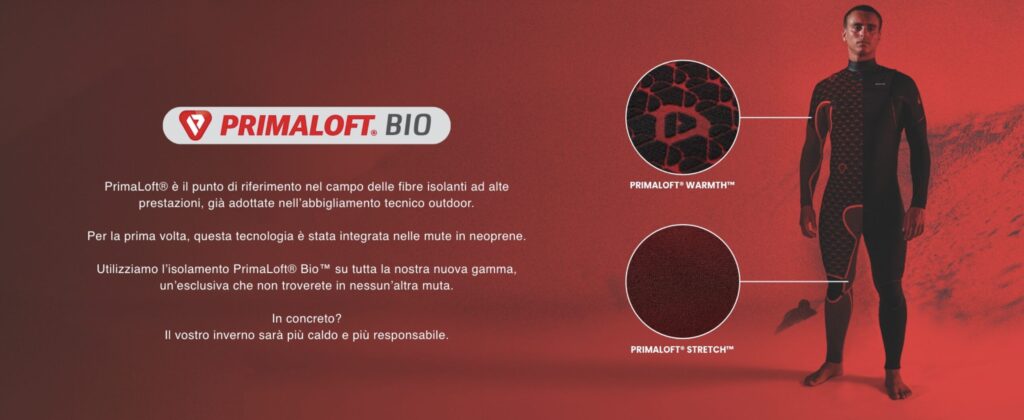 PRIMALOFT® BIO

PrimaLoft® è il punto di riferimento nel campo delle fibre isolanti ad alte prestazioni, già adottate nell'abbigliamento tecnico outdoor.

Per la prima volta, questa tecnologia è stata integrata nelle mute in neoprene.

Utilizziamo l'isolamento PrimaLoft® Bio™ su tutta la nostra nuova gamma, un'esclusiva che non troverete in nessun'altra muta.

In concreto?
Il vostro inverno sarà più caldo e più responsabile.

PRIMALOFT® WARMTH™

PRIMALOFT® STRETCH™